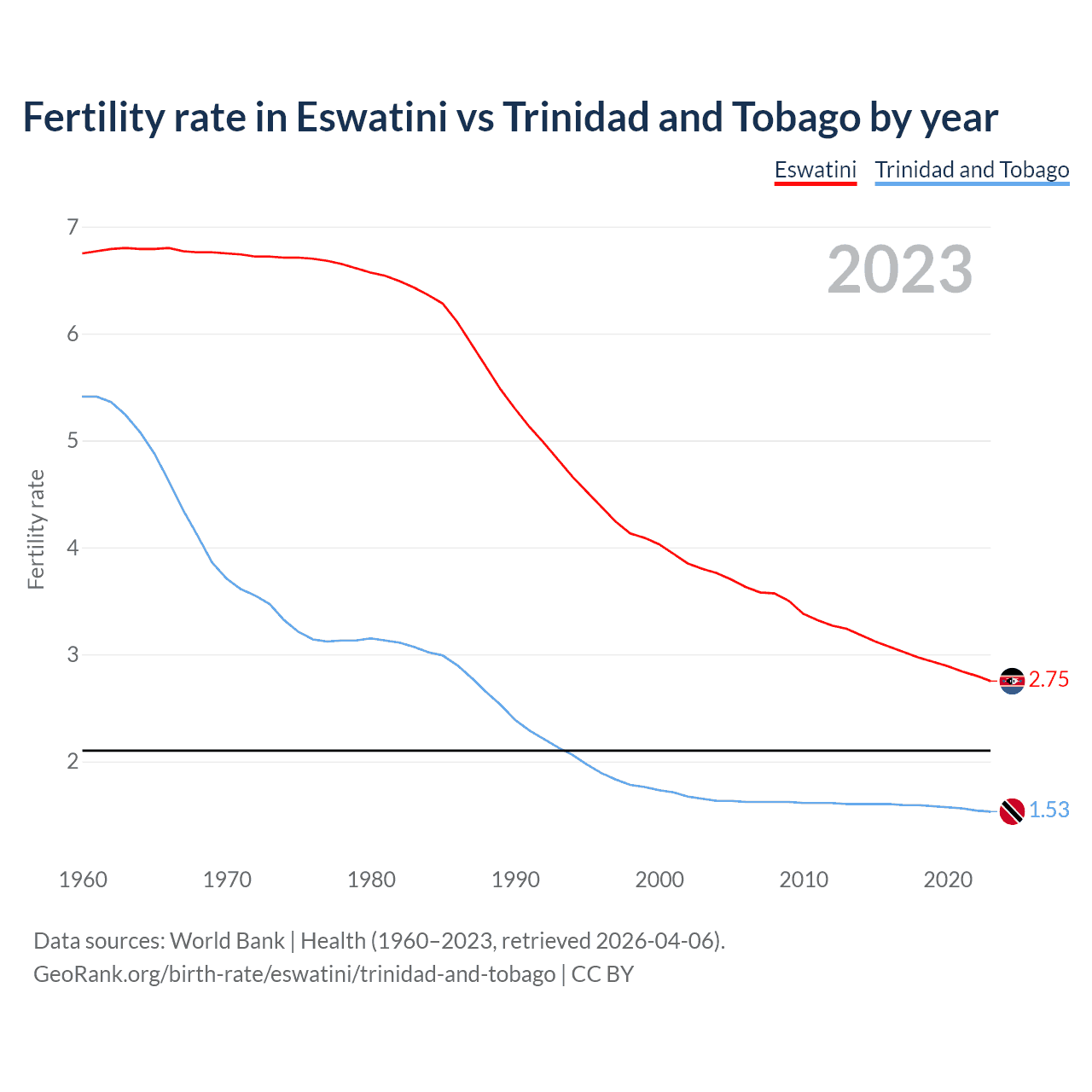 Fertility rate in Eswatini vs Trinidad and Tobago by year

Eswatini Trinidad and Tobago

2023

Fertility rate

7
6
5
4
3
2

2.75
1.53

1960 1970 1980 1990 2000 2010 2020

Data sources: World Bank | Health (1960–2023, retrieved 2026-04-06).
GeoRank.org/birth-rate/eswatini/trinidad-and-tobago | CC BY